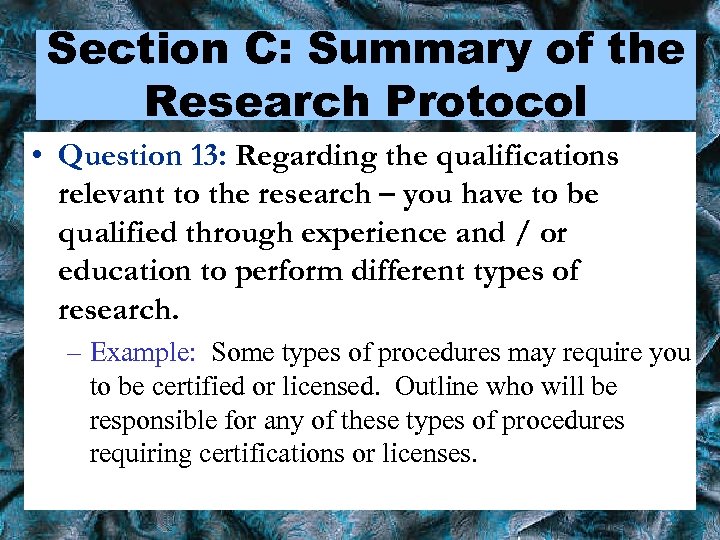 Section C: Summary of the Research Protocol

• Question 13: Regarding the qualifications relevant to the research – you have to be qualified through experience and / or education to perform different types of research.

– Example: Some types of procedures may require you to be certified or licensed. Outline who will be responsible for any of these types of procedures requiring certifications or licenses.